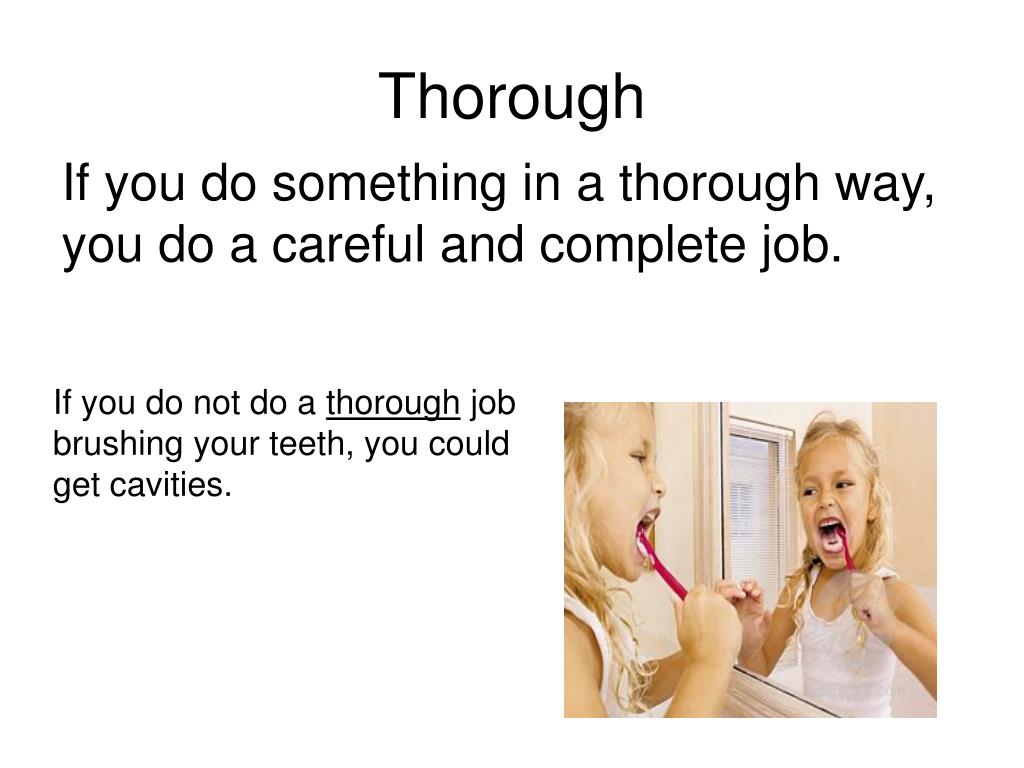 Thorough

If you do something in a thorough way, you do a careful and complete job.

If you do not do a thorough job brushing your teeth, you could get cavities.